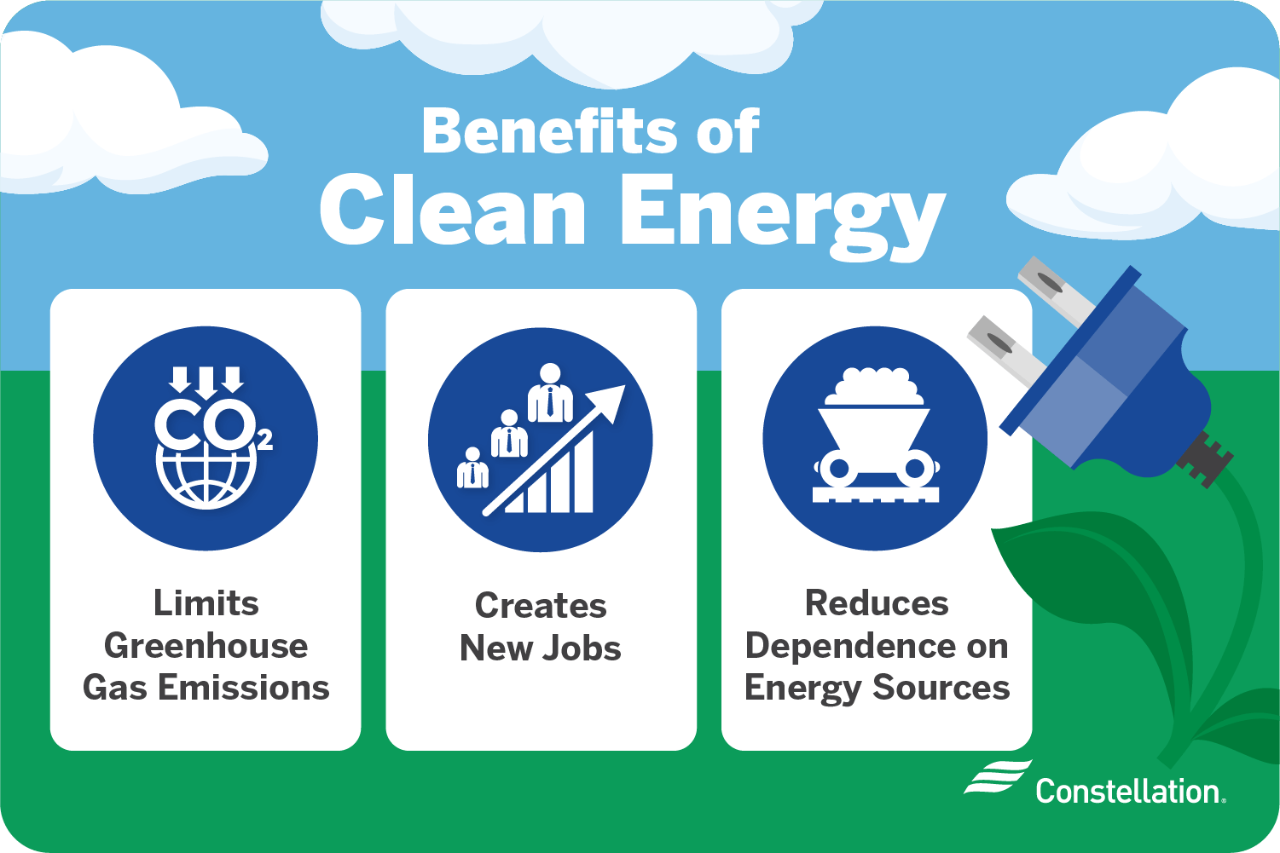 Benefits of
Clean Energy

$CO_2$

Limits Greenhouse Gas Emissions

Creates New Jobs

Reduces Dependence on Energy Sources

Constellation.